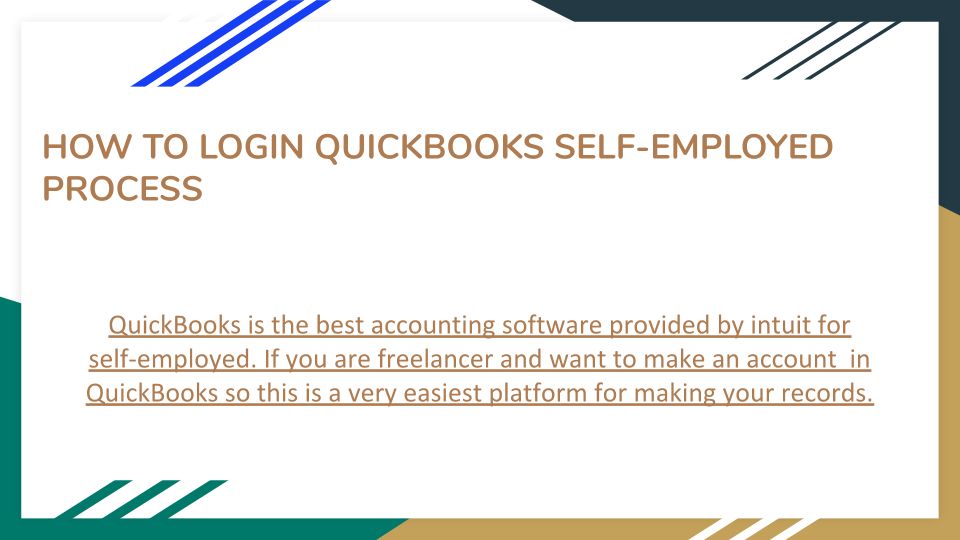 HOW TO LOGIN QUICKBOOKS SELF-EMPLOYED PROCESS

QuickBooks is the best accounting software provided by intuit for self-employed. If you are freelancer and want to make an account in QuickBooks so this is a very easiest platform for making your records.